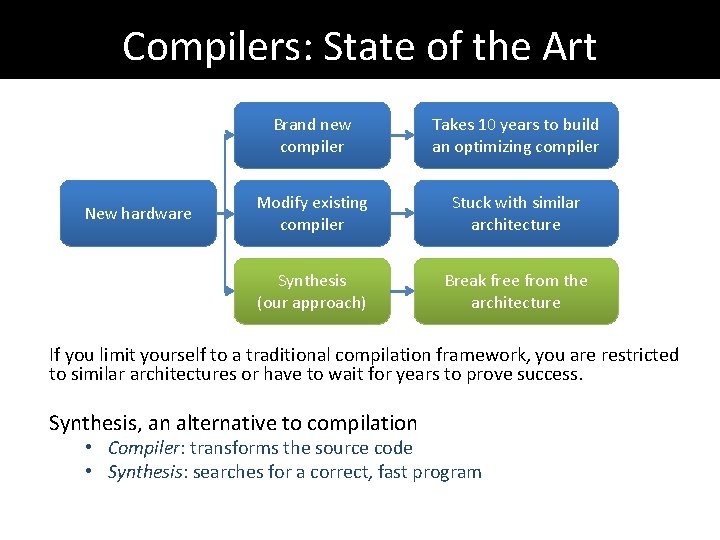 Compilers: State of the Art

New hardware

Brand new compiler

Takes 10 years to build an optimizing compiler

Modify existing compiler

Stuck with similar architecture

Synthesis (our approach)

Break free from the architecture

If you limit yourself to a traditional compilation framework, you are restricted to similar architectures or have to wait for years to prove success.

Synthesis, an alternative to compilation
• Compiler: transforms the source code
• Synthesis: searches for a correct, fast program